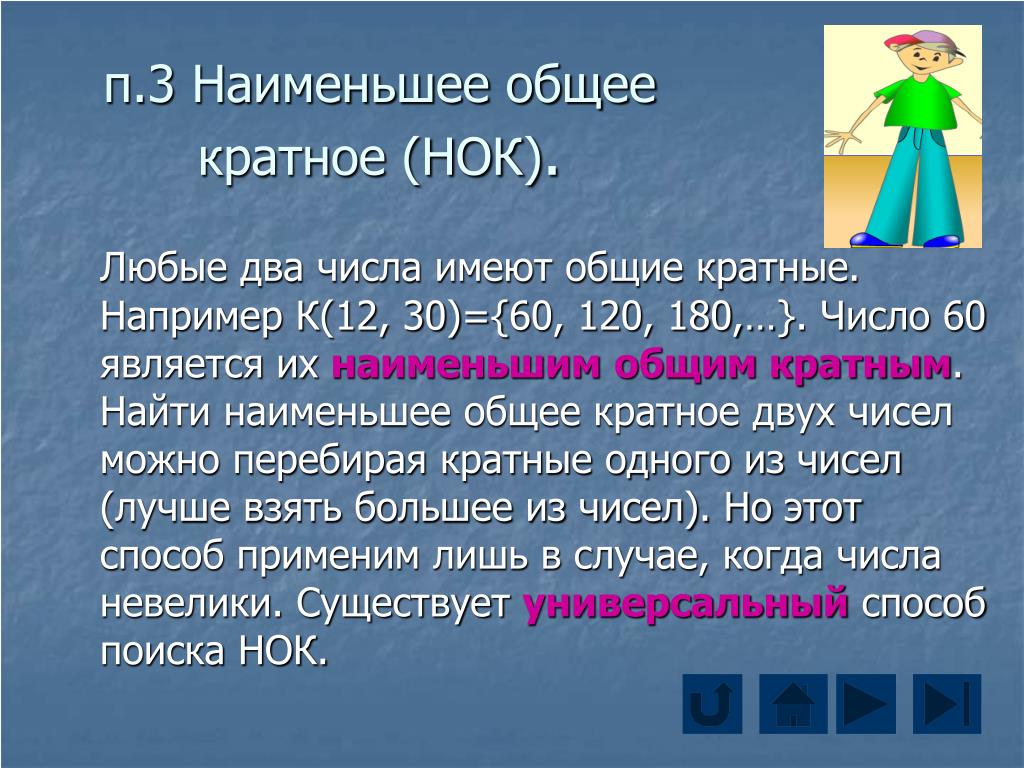 п.3 Наименьшее общее кратное (НОК).

Любые два числа имеют общие кратные. Например К(12, 30)={60, 120, 180,…}. Число 60 является их наименьшим общим кратным. Найти наименьшее общее кратное двух чисел можно перебирая кратные одного из чисел (лучше взять большее из чисел). Но этот способ применим лишь в случае, когда числа невелики. Существует универсальный способ поиска НОК.